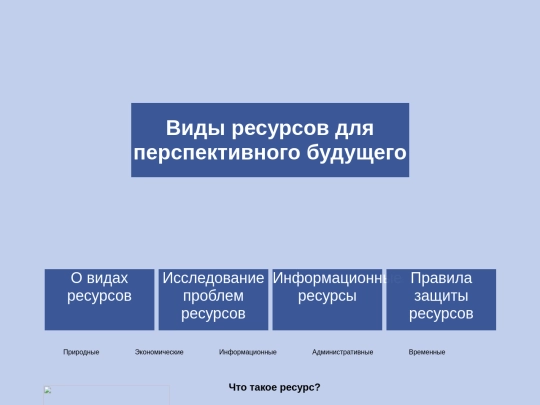 Виды ресурсов для перспективного будущего

О видах ресурсов

Исследование проблем ресурсов

Информационные ресурсы

Правила защиты ресурсов

Природные Экономические Информационные Административные Временные

Что такое ресурс?